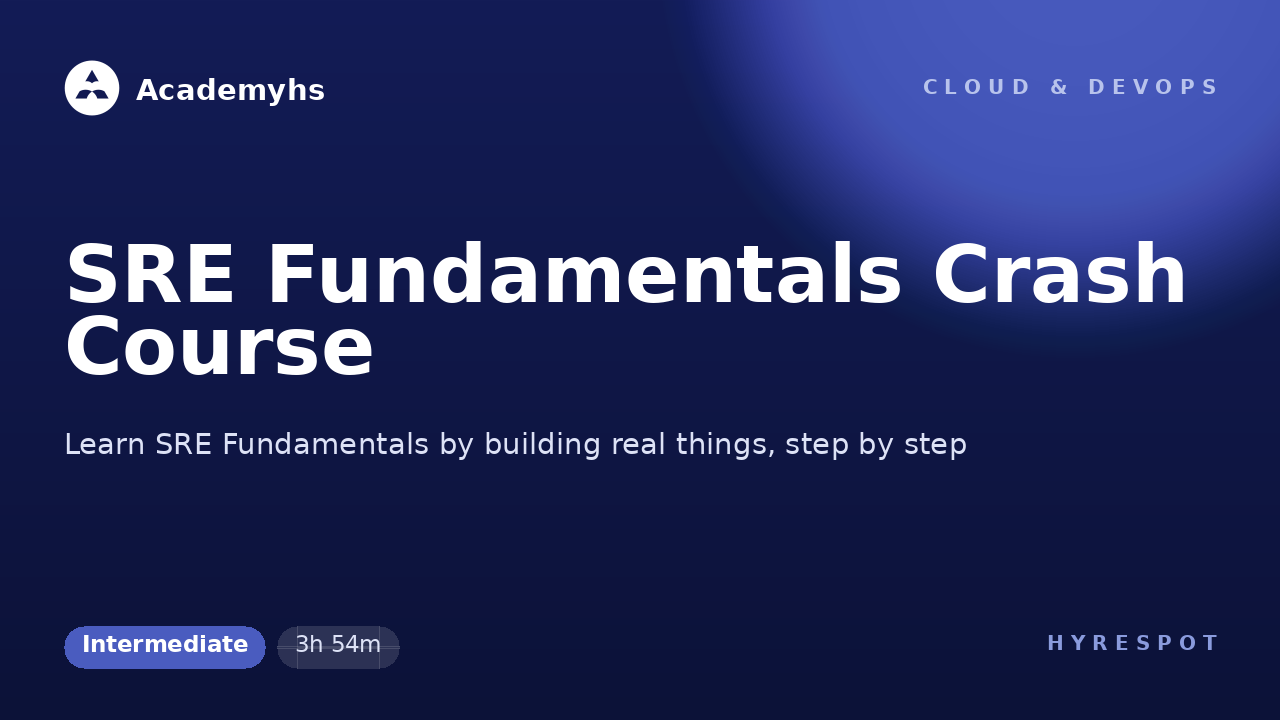 Academyhs

CLOUD & DEVOPS

SRE Fundamentals Crash Course

Learn SRE Fundamentals by building real things, step by step

Intermediate

3h 54m

HYRESPOT